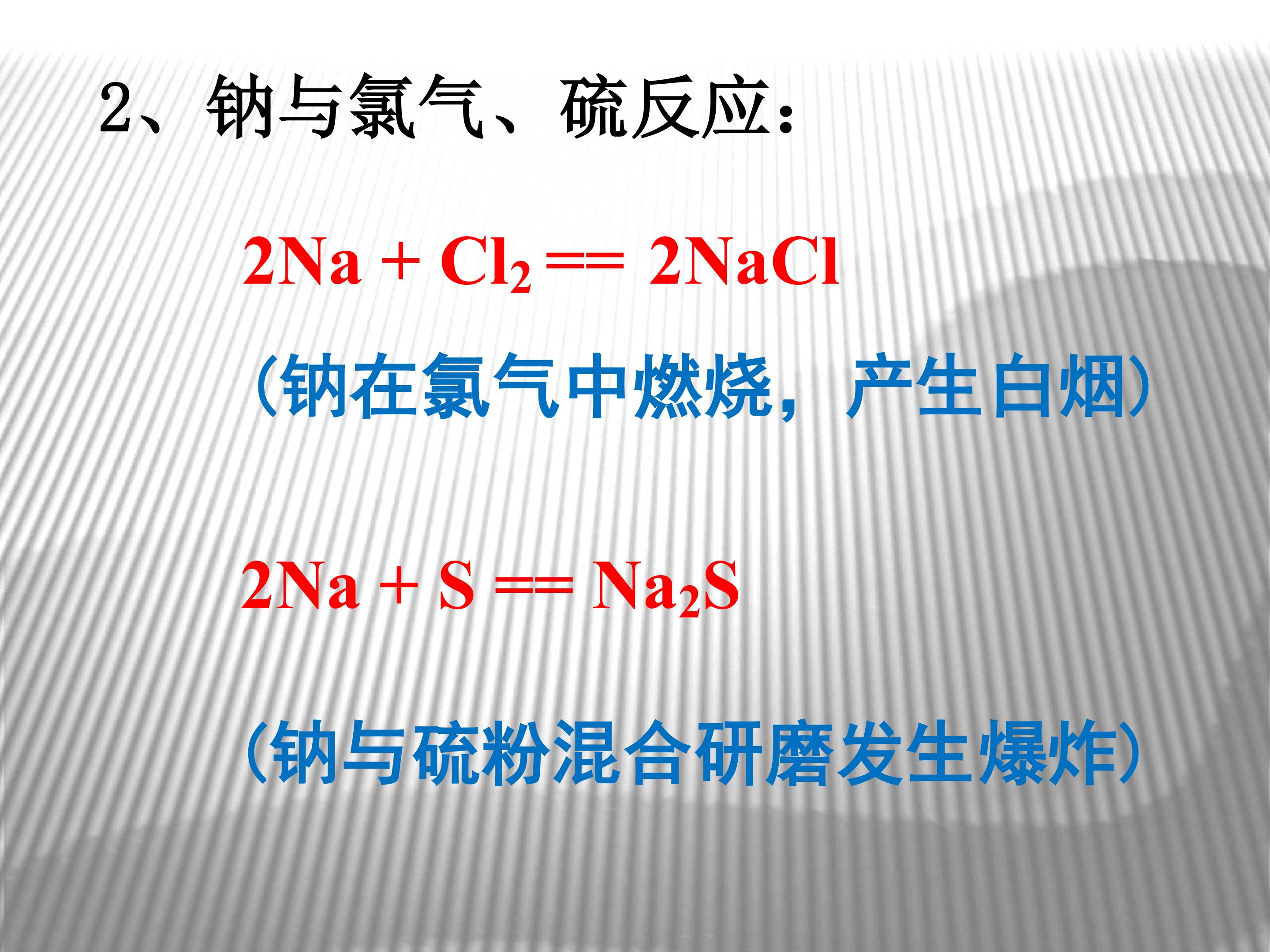 2、钠与氯气、硫反应：

$2Na + Cl_2 == 2NaCl$

（钠在氯气中燃烧，产生白烟）

$2Na + S == Na_2S$

（钠与硫粉混合研磨发生爆炸）